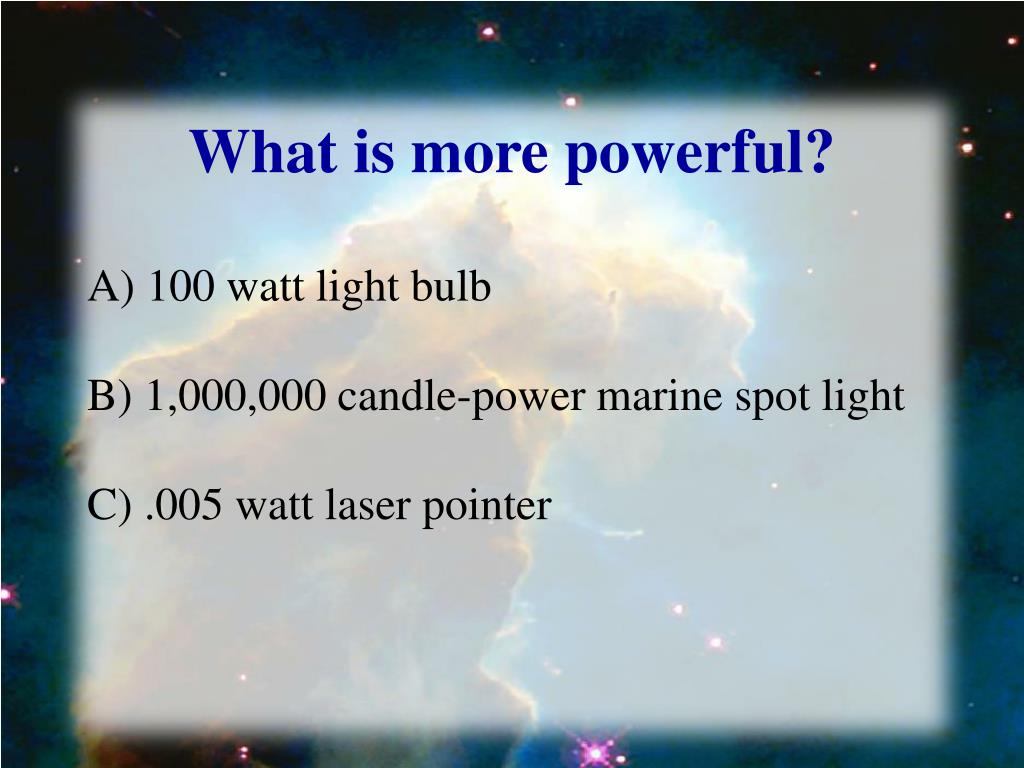 What is more powerful?

A) 100 watt light bulb

B) 1,000,000 candle-power marine spot light

C) .005 watt laser pointer